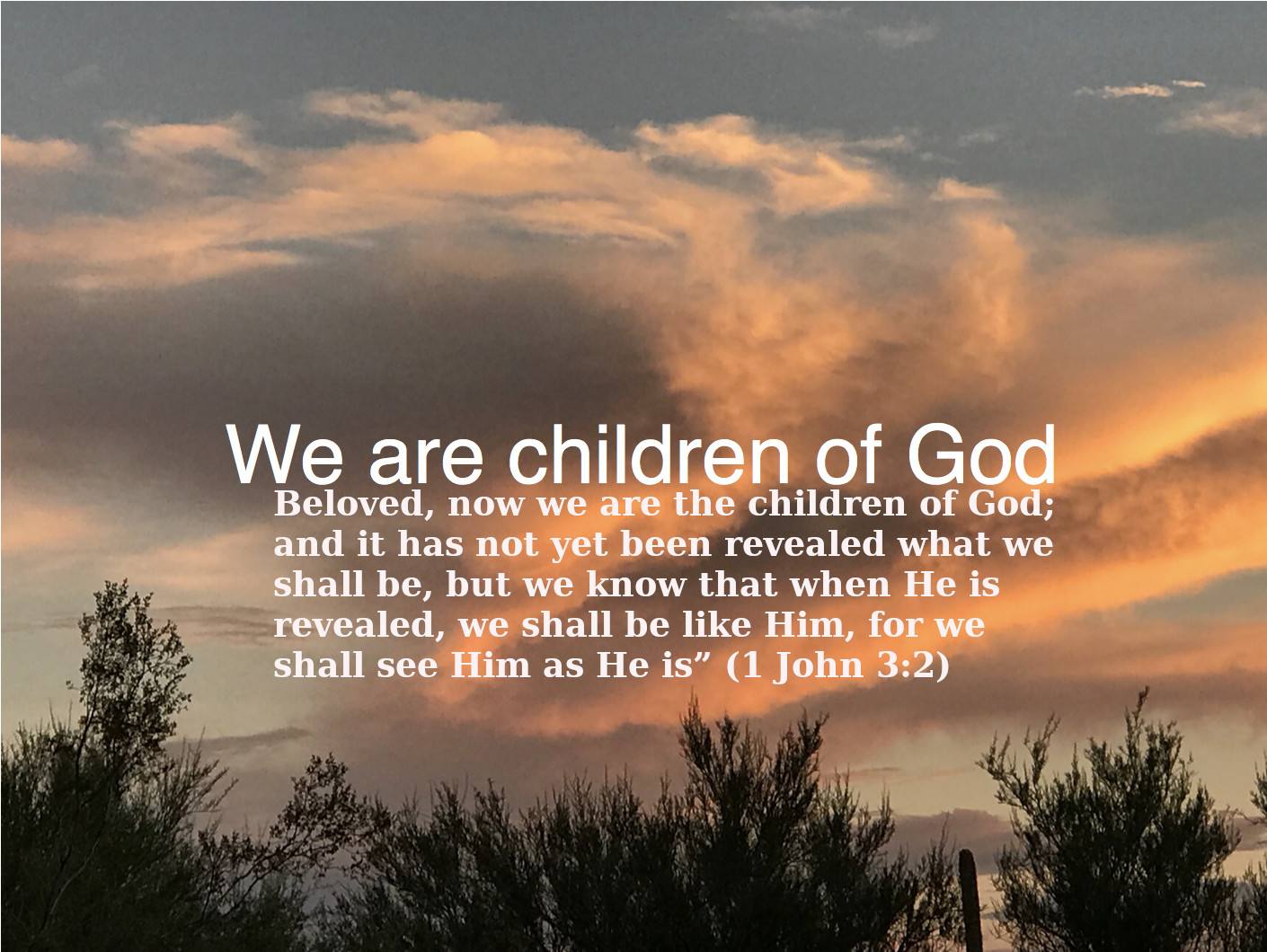 We are children of God

Beloved, now we are the children of God; and it has not yet been revealed what we shall be, but we know that when He is revealed, we shall be like Him, for we shall see Him as He is” (1 John 3:2)